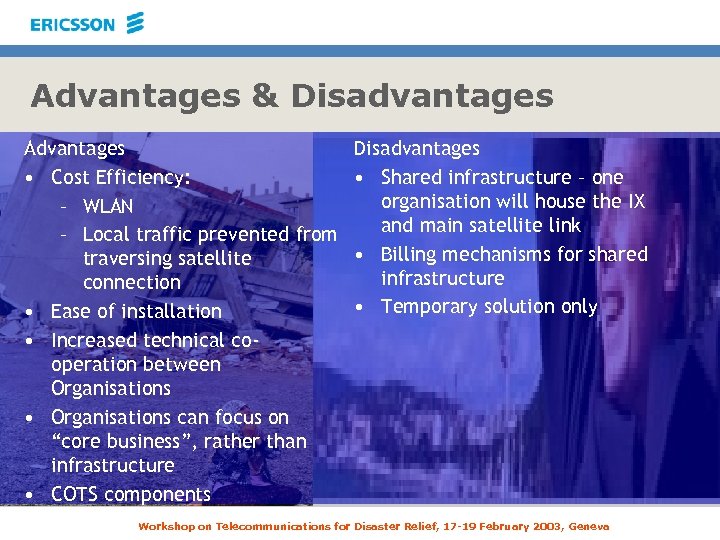 ERICSSON

Advantages & Disadvantages

Advantages
• Cost Efficiency:
– WLAN
– Local traffic prevented from traversing satellite connection
• Ease of installation
• Increased technical co-operation between Organisations
• Organisations can focus on “core business”, rather than infrastructure
• COTS components

Disadvantages
• Shared infrastructure – one organisation will house the IX and main satellite link
• Billing mechanisms for shared infrastructure
• Temporary solution only

Workshop on Telecommunications for Disaster Relief, 17-19 February 2003, Geneva